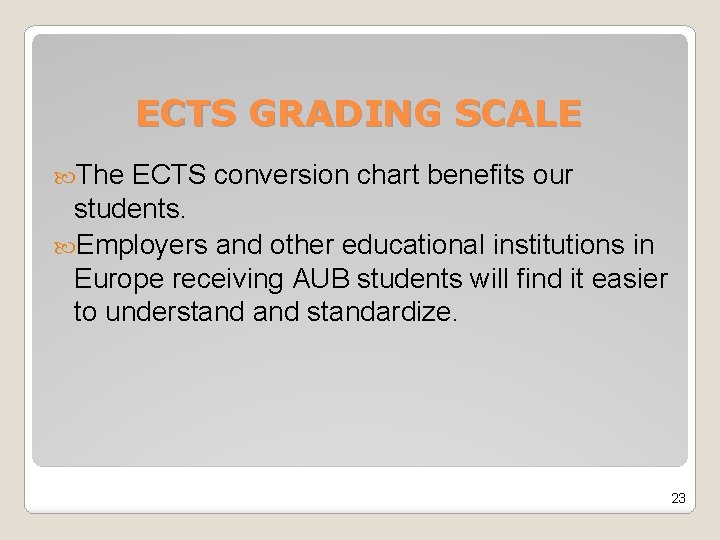 ECTS GRADING SCALE

The ECTS conversion chart benefits our students.

Employers and other educational institutions in Europe receiving AUB students will find it easier to understand and standardize.

23